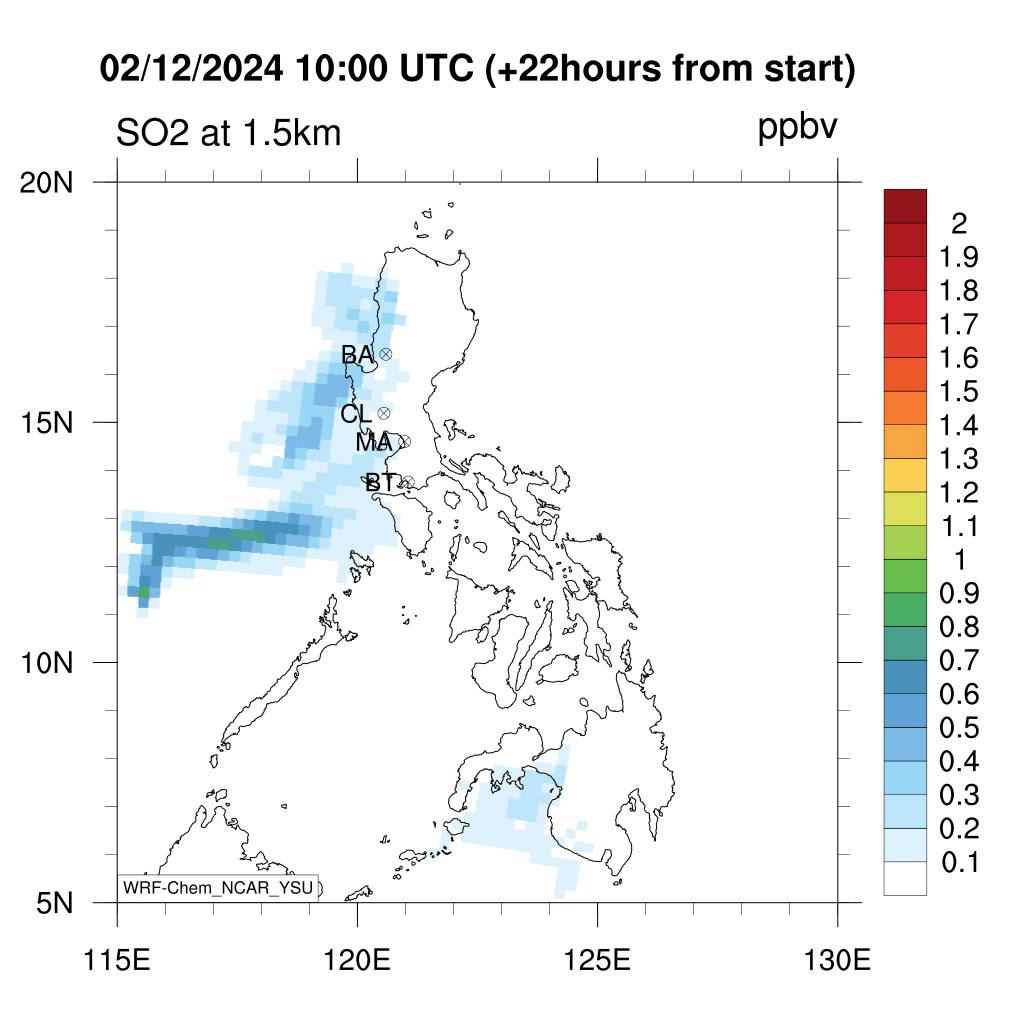 02/12/2024 10:00 UTC (+22hours from start)

SO2 at 1.5km

ppbv

20N
15N
10N
5N

BA
CL
MA
BT

WRF-Chem_NCAR_YSU

115E
120E
125E
130E

2
1.9
1.8
1.7
1.6
1.5
1.4
1.3
1.2
1.1
1
0.9
0.8
0.7
0.6
0.5
0.4
0.3
0.2
0.1